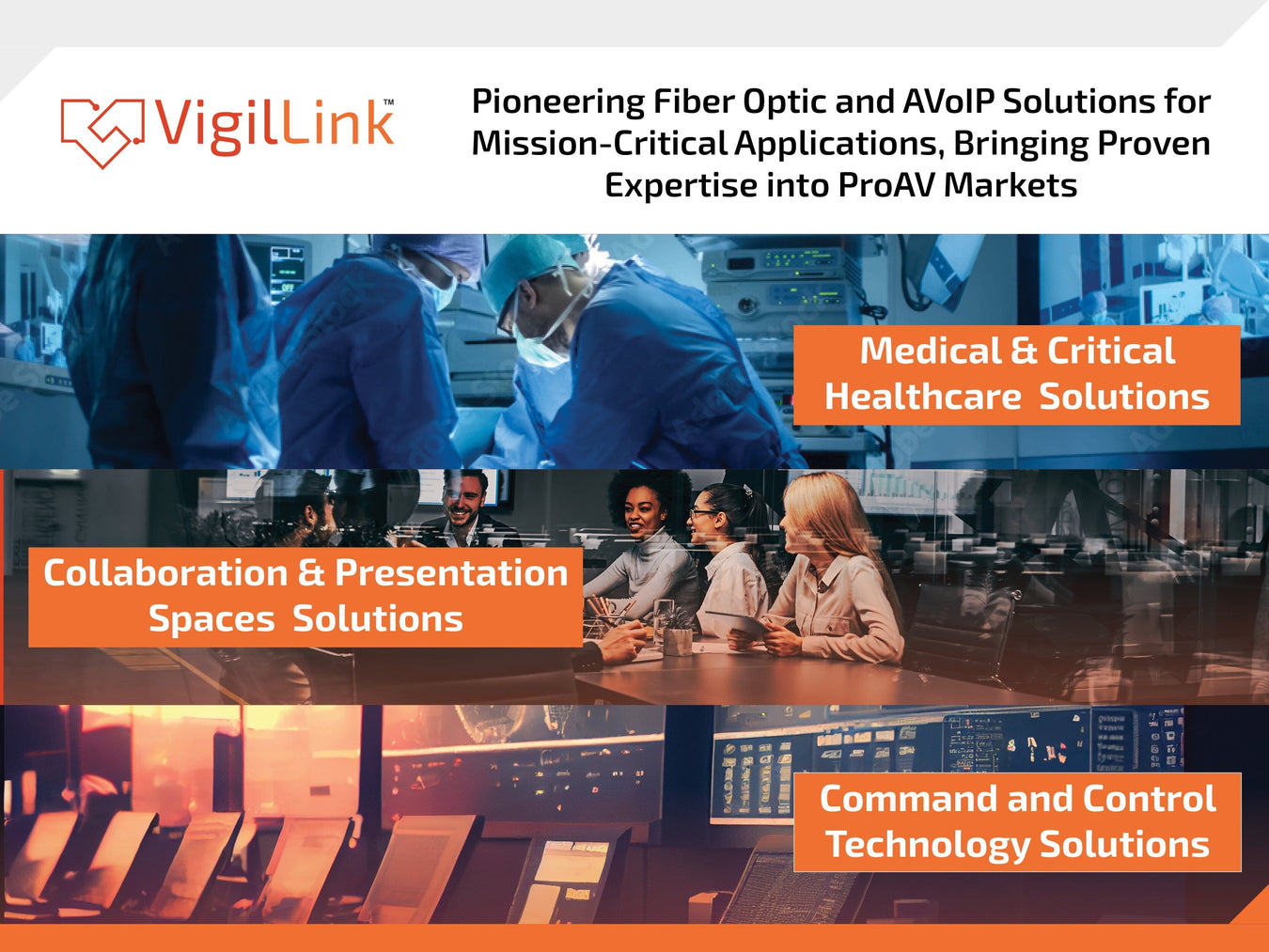 VigilLink™

Pioneering Fiber Optic and AVoIP Solutions for Mission-Critical Applications, Bringing Proven Expertise into ProAV Markets

Medical & Critical Healthcare Solutions

Collaboration & Presentation Spaces Solutions

Command and Control Technology Solutions